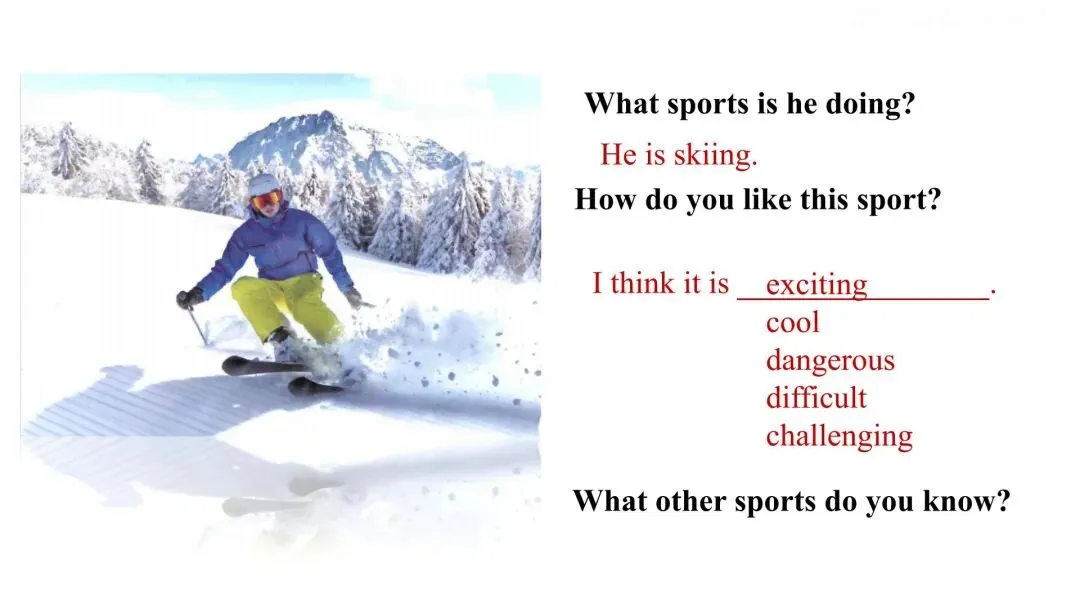 What sports is he doing?

He is skiing.

How do you like this sport?

I think it is exciting.
cool
dangerous
difficult
challenging

What other sports do you know?